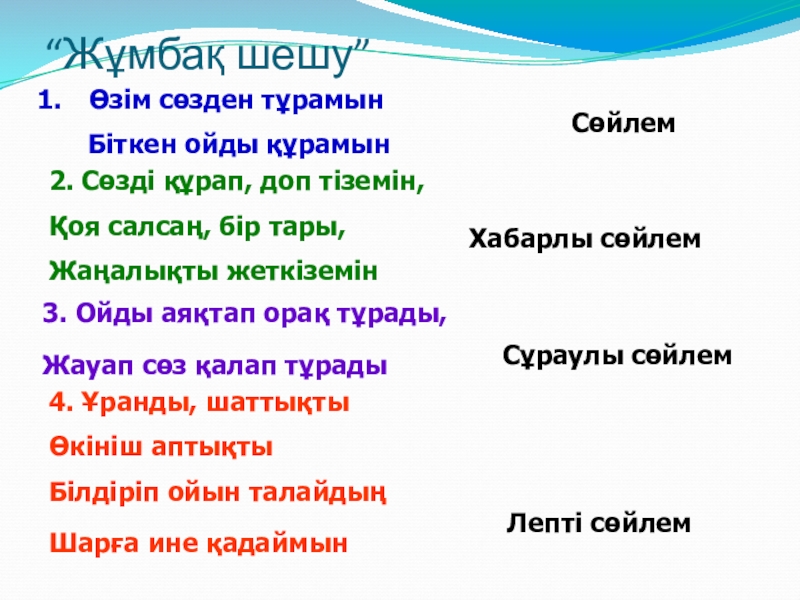 “Жұмбақ шешу”

1. Өзім сөзден тұрамын

Біткен ойды құрамын

Сөйлем

2. Сөзді құрап, доп тіземін,

Қоя салсаң, бір тары,

Жаңалықты жеткіземін

Хабарлы сөйлем

3. Ойды аяқтап орақ тұрады,

Жауап сөз қалап тұрады

Сұраулы сөйлем

4. Ұранды, шаттықты

Өкініш аптықты

Білдіріп ойын талайдың

Шарға ине қадаймын

Лепті сөйлем